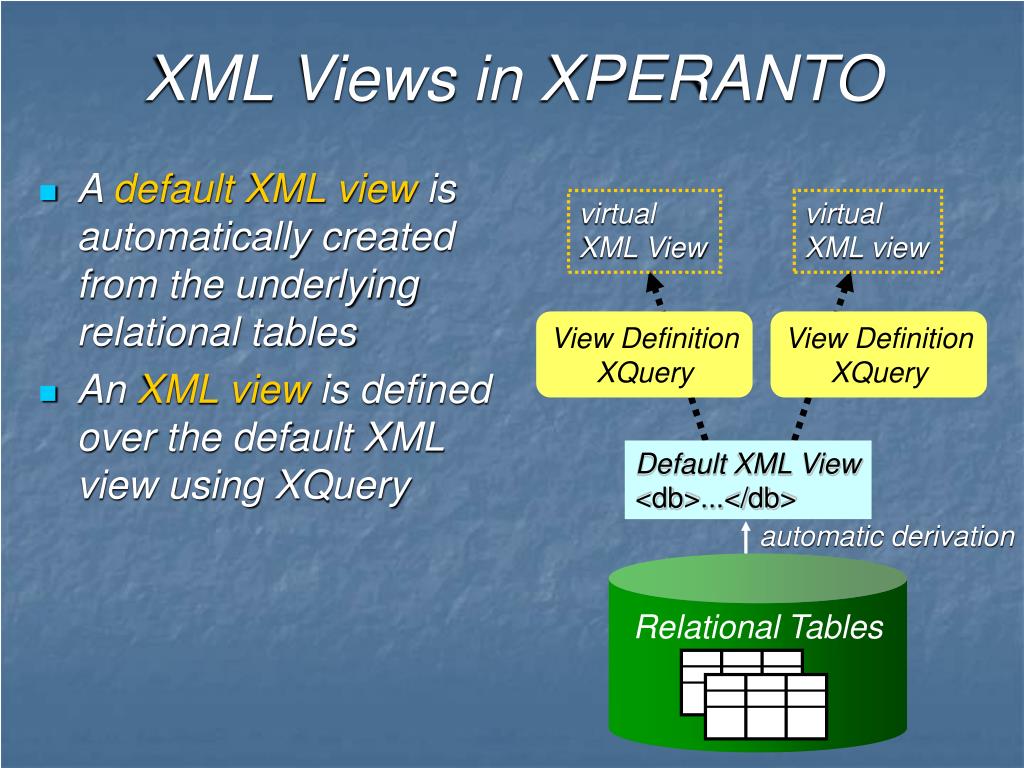 XML Views in XPERANTO

A default XML view is automatically created from the underlying relational tables

An XML view is defined over the default XML view using XQuery

virtual
XML View

virtual
XML view

View Definition
XQuery

View Definition
XQuery

Default XML View
<db>...</db>

automatic derivation

Relational Tables